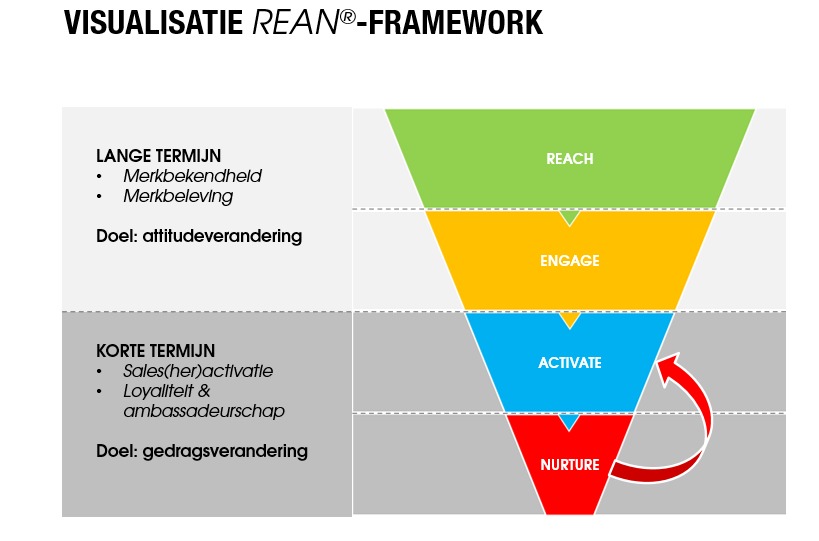 VISUALISATIE REAN®-FRAMEWORK

LANGE TERMIJN
• Merkbekendheid
• Merkbeleving

Doel: attitudeverandering

KORTE TERMIJN
• Sales(her)activatie
• Loyaliteit & ambassadeurschap

Doel: gedragsverandering

REACH

ENGAGE

ACTIVATE

NURTURE